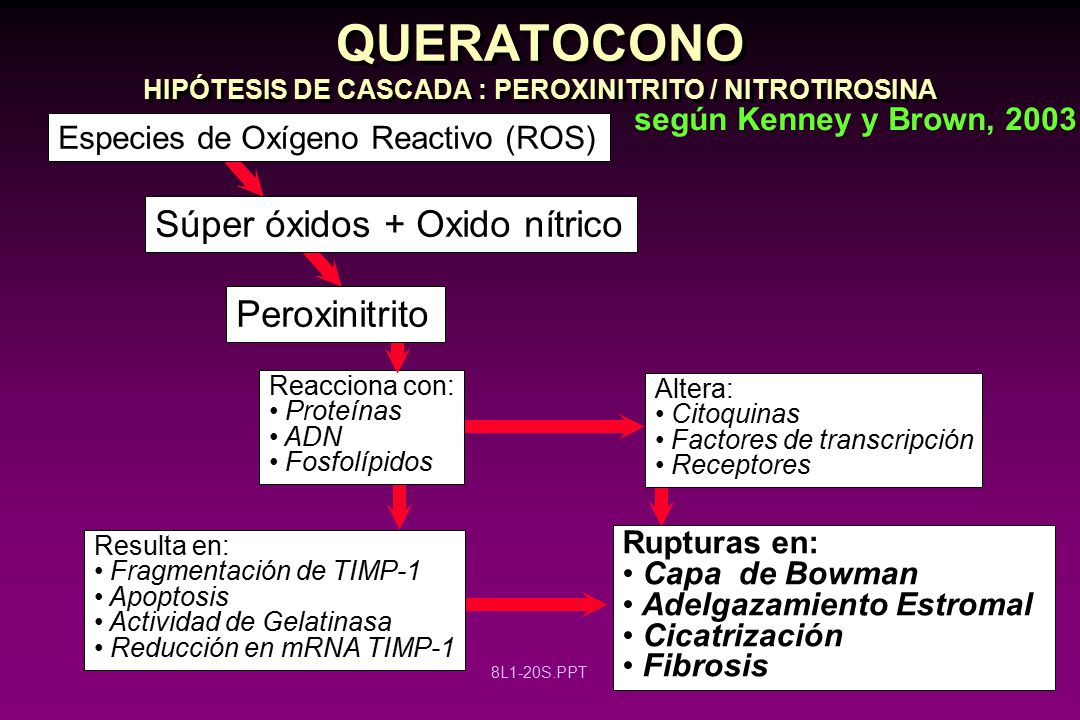 QUERATOCONO
HIPÓTESIS DE CASCADA : PEROXINITRITO / NITROTIROSINA

según Kenney y Brown, 2003

Especies de Oxígeno Reactivo (ROS)

Súper óxidos + Oxido nítrico

Peroxinitrito

Reacciona con:
• Proteínas
• ADN
• Fosfolípidos

Altera:
• Citoquinas
• Factores de transcripción
• Receptores

Resulta en:
• Fragmentación de TIMP-1
• Apoptosis
• Actividad de Gelatinasa
• Reducción en mRNA TIMP-1

Rupturas en:
• Capa de Bowman
• Adelgazamiento Estromal
• Cicatrización
• Fibrosis

8L1-20S.PPT